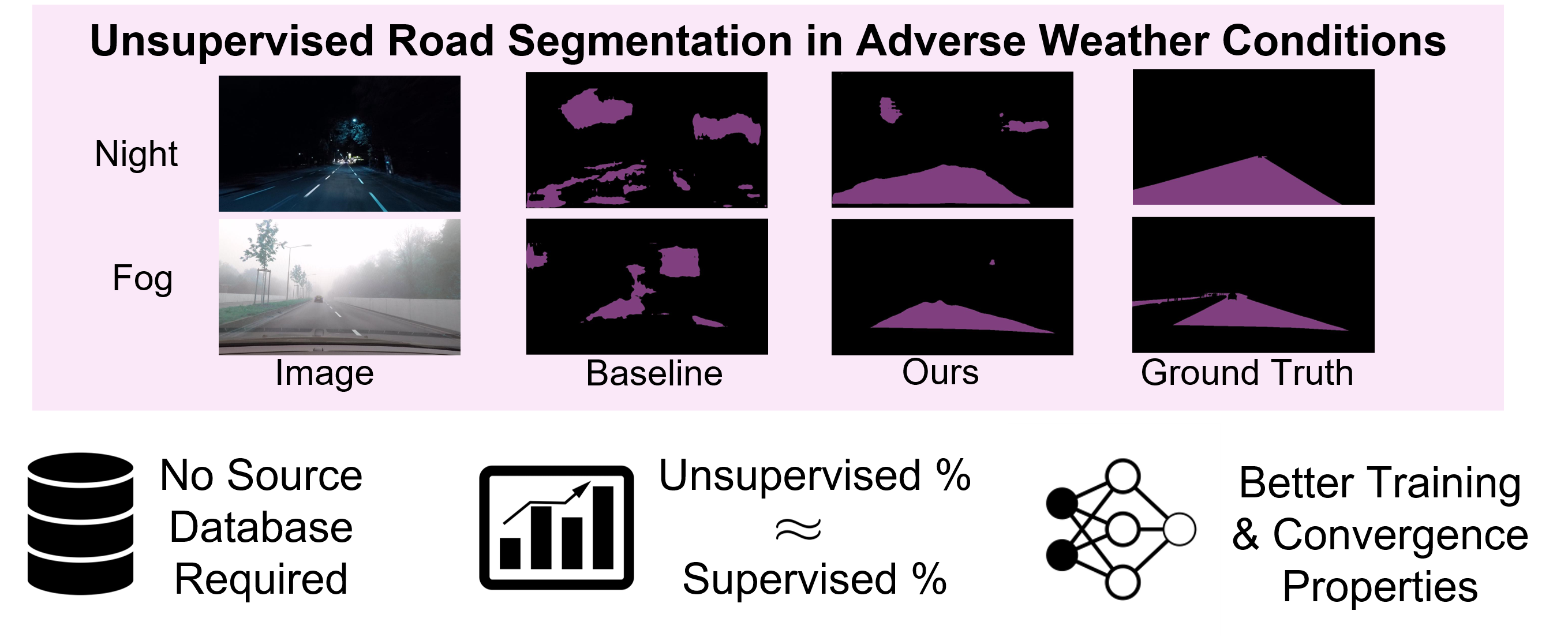 Unsupervised Road Segmentation in Adverse Weather Conditions

Night

Fog

Image

Baseline

Ours

Ground Truth

No Source Database Required

Unsupervised %
$\approx$
Supervised %

Better Training & Convergence Properties